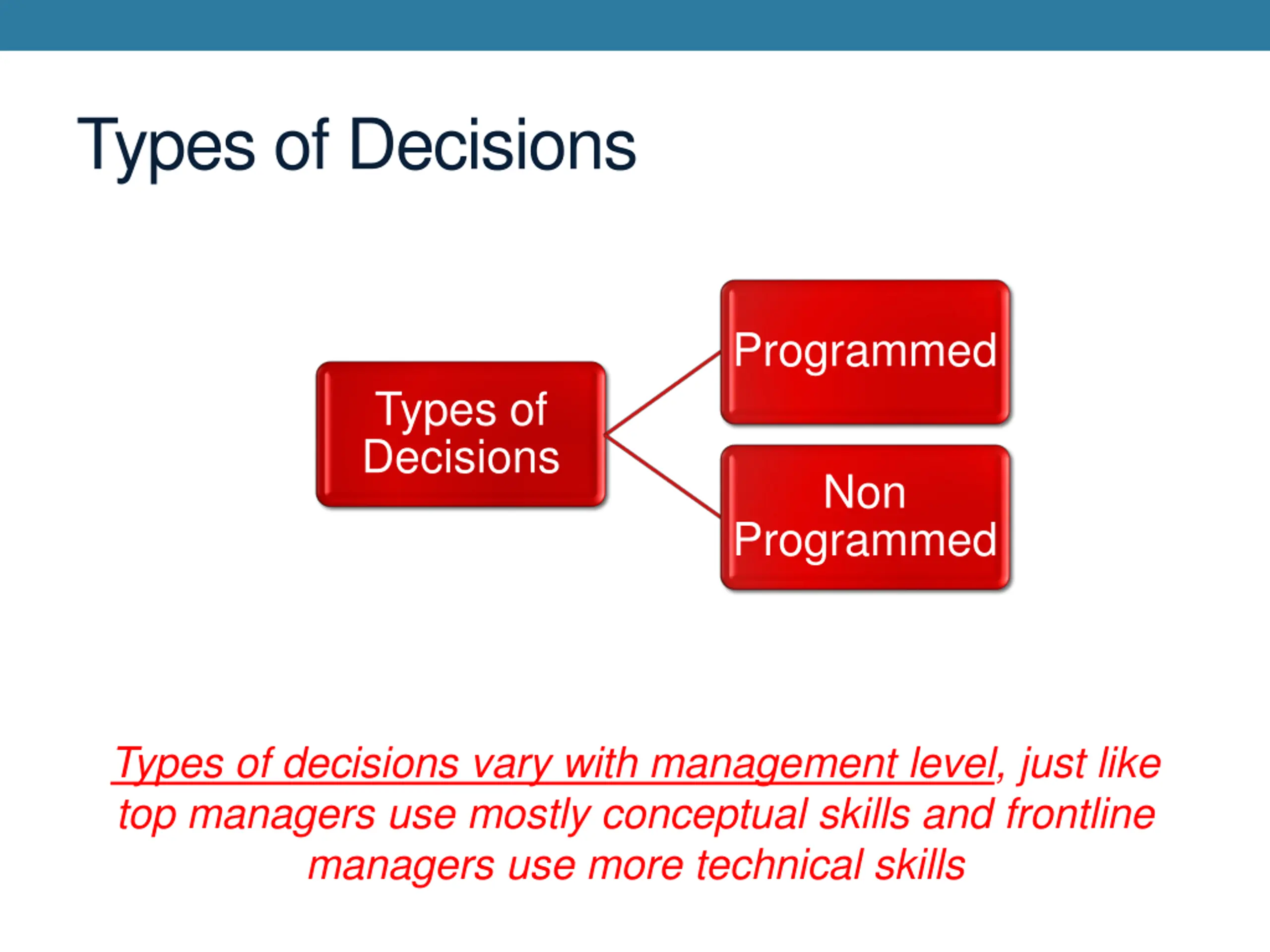 Types of Decisions

Types of Decisions

Programmed

Non Programmed

Types of decisions vary with management level, just like top managers use mostly conceptual skills and frontline managers use more technical skills